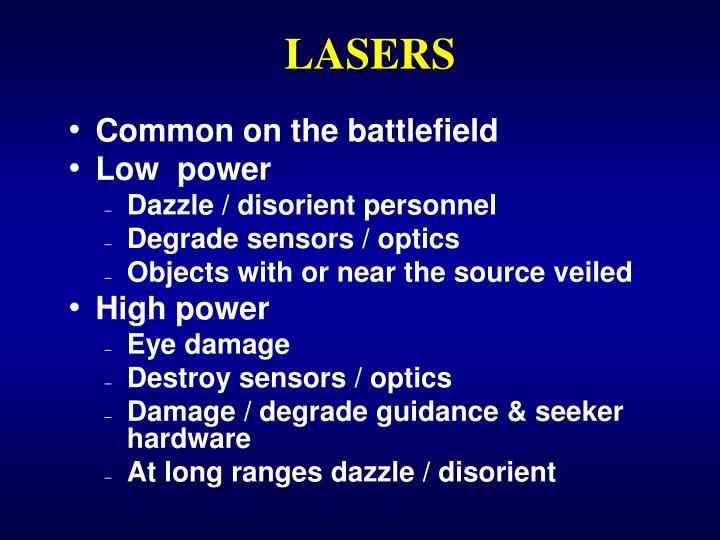 LASERS

• Common on the battlefield
• Low power
– Dazzle / disorient personnel
– Degrade sensors / optics
– Objects with or near the source veiled
• High power
– Eye damage
– Destroy sensors / optics
– Damage / degrade guidance & seeker hardware
– At long ranges dazzle / disorient